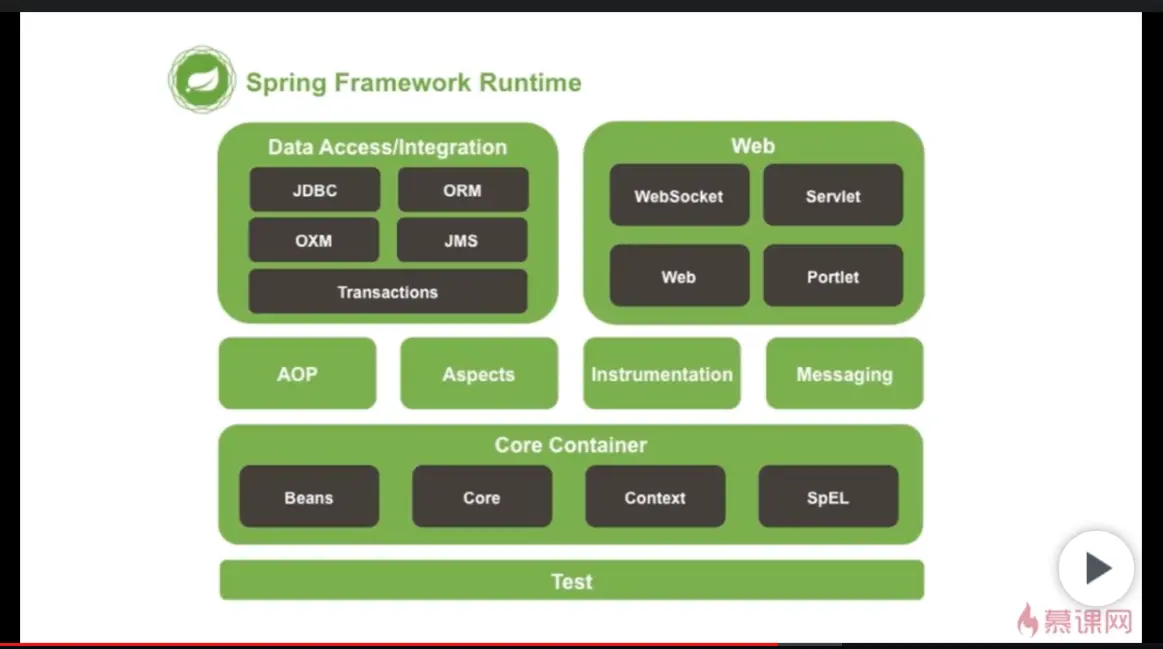 Spring Framework Runtime

Data Access/Integration

JDBC

ORM

OXM

JMS

Transactions

Web

WebSocket

Servlet

Web

Portlet

AOP

Aspects

Instrumentation

Messaging

Core Container

Beans

Core

Context

SpEL

Test

慕课网